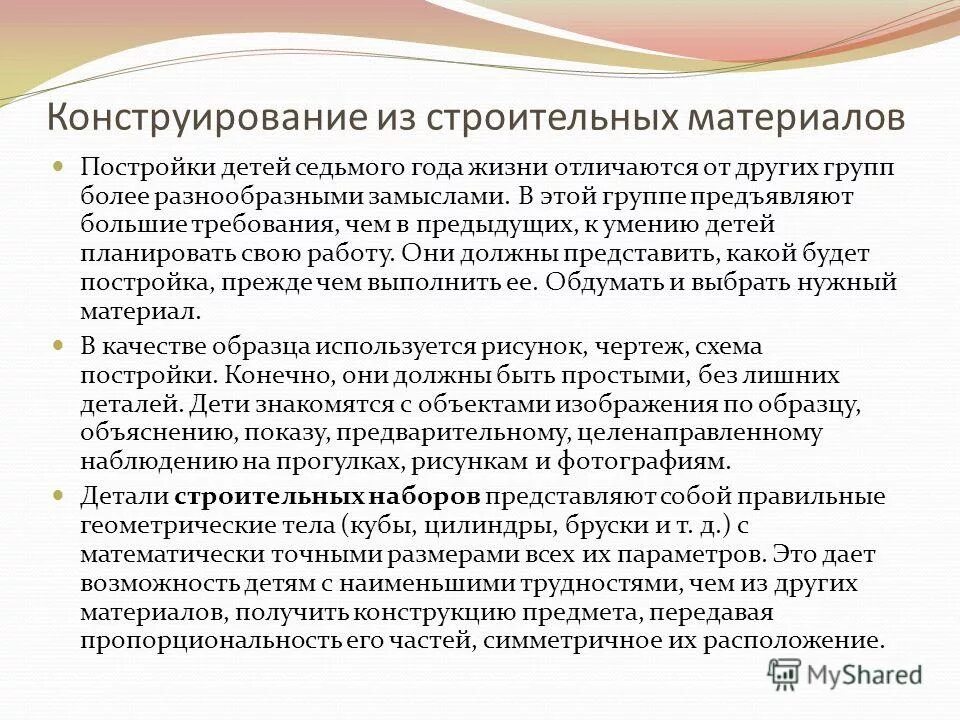 Конструирование из строительных материалов

Постройки детей седьмого года жизни отличаются от других групп более разнообразными замыслами. В этой группе предъявляют большие требования, чем в предыдущих, к умению детей планировать свою работу. Они должны представить, какой будет постройка, прежде чем выполнить ее. Обдумать и выбрать нужный материал.

В качестве образца используется рисунок, чертеж, схема постройки. Конечно, они должны быть простыми, без лишних деталей. Дети знакомятся с объектами изображения по образцу, объяснению, показу, предварительному, целенаправленному наблюдению на прогулках, рисункам и фотографиям.

Детали строительных наборов представляют собой правильные геометрические тела (кубы, цилиндры, бруски и т. д.) с математически точными размерами всех их параметров. Это дает возможность детям с наименьшими трудностями, чем из других материалов, получить конструкцию предмета, передавая пропорциональность его частей, симметричное их расположение.

MyShared